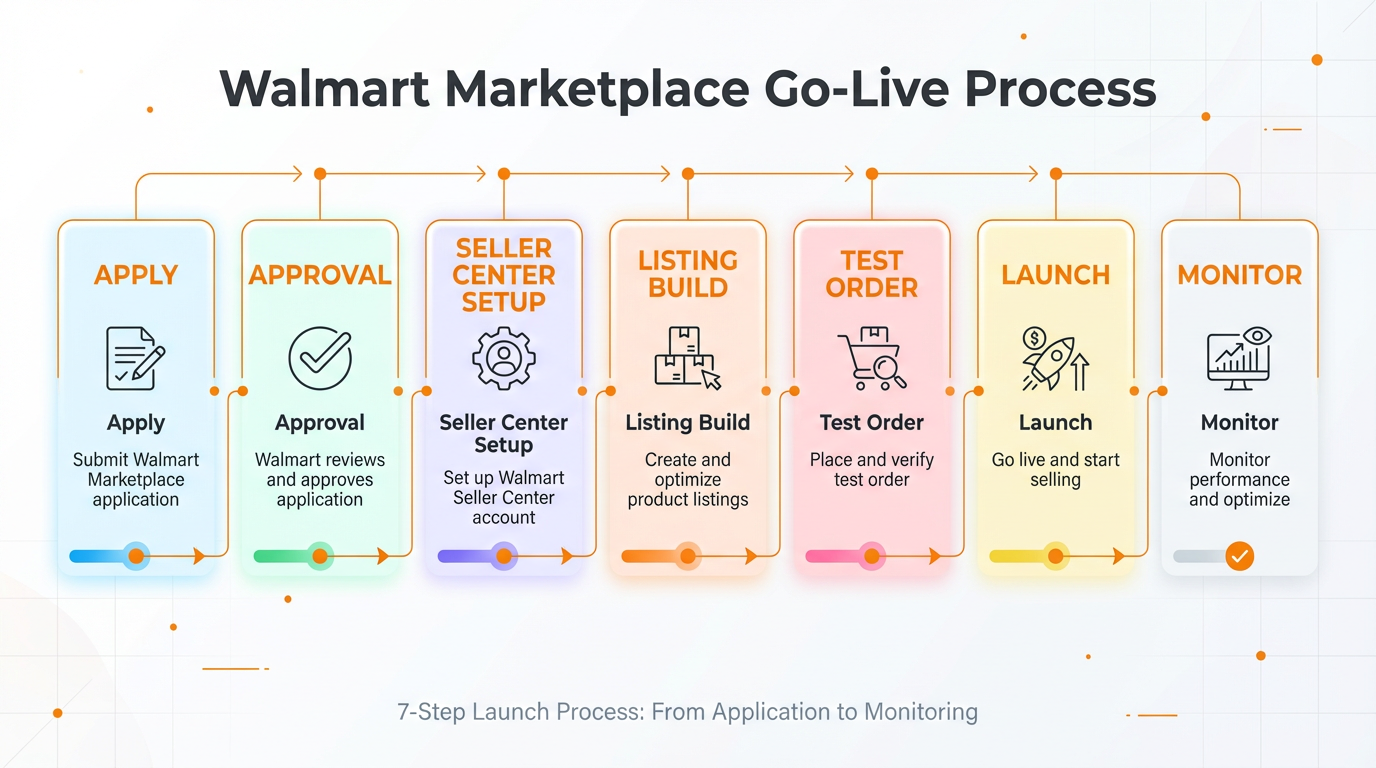 Walmart Marketplace Go-Live Process

APPLY

Apply

Submit Walmart Marketplace application

APPROVAL

Approval

Walmart reviews and approves application

SELLER CENTER SETUP

Seller Center Setup

Set up Walmart Seller Center account

LISTING BUILD

Listing Build

Create and optimize product listings

TEST ORDER

Test Order

Place and verify test order

LAUNCH

Launch

Go live and start selling

MONITOR

Monitor

Monitor performance and optimize

7-Step Launch Process: From Application to Monitoring